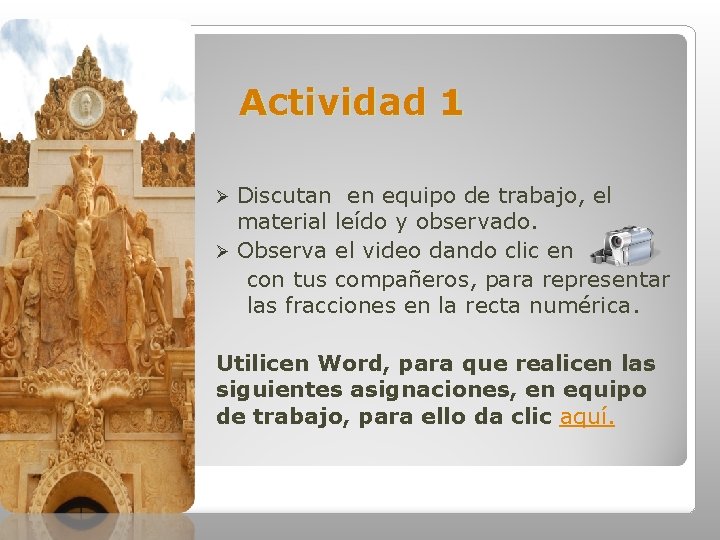 Actividad 1

➢ Discutan en equipo de trabajo, el material leído y observado.
➢ Observa el video dando clic en con tus compañeros, para representar las fracciones en la recta numérica.

Utilicen Word, para que realicen las siguientes asignaciones, en equipo de trabajo, para ello da clic aquí.